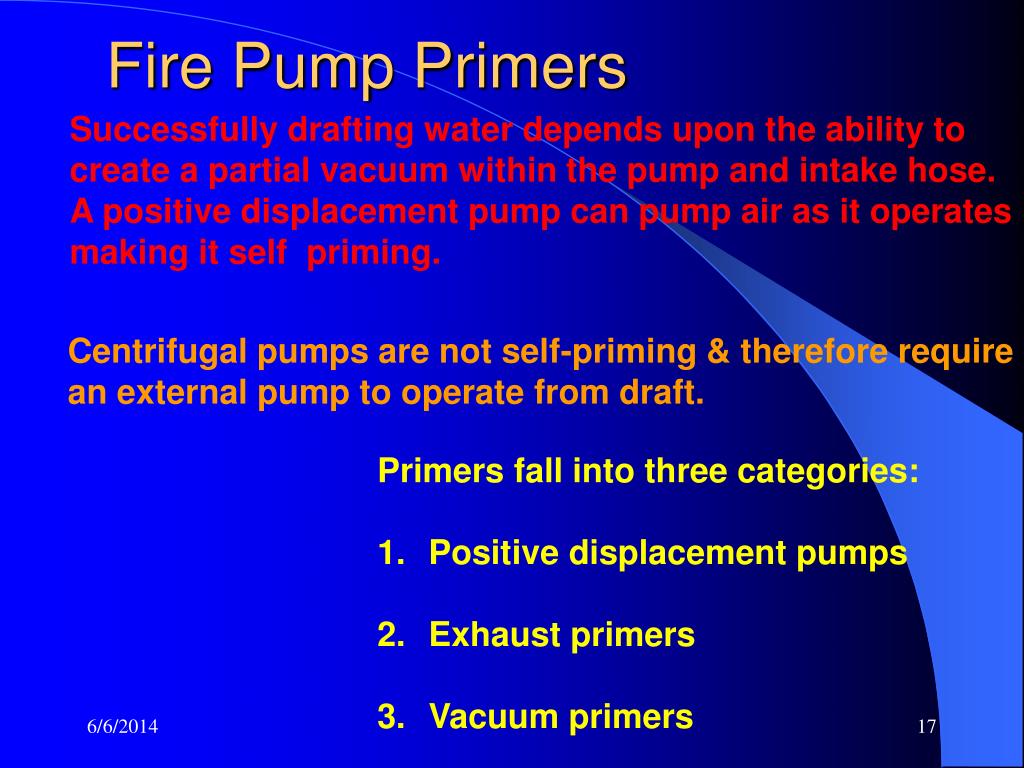 Fire Pump Primers

Successfully drafting water depends upon the ability to create a partial vacuum within the pump and intake hose. A positive displacement pump can pump air as it operates making it self priming.

Centrifugal pumps are not self-priming & therefore require an external pump to operate from draft.

Primers fall into three categories:

1. Positive displacement pumps

2. Exhaust primers

3. Vacuum primers

6/6/2014

17